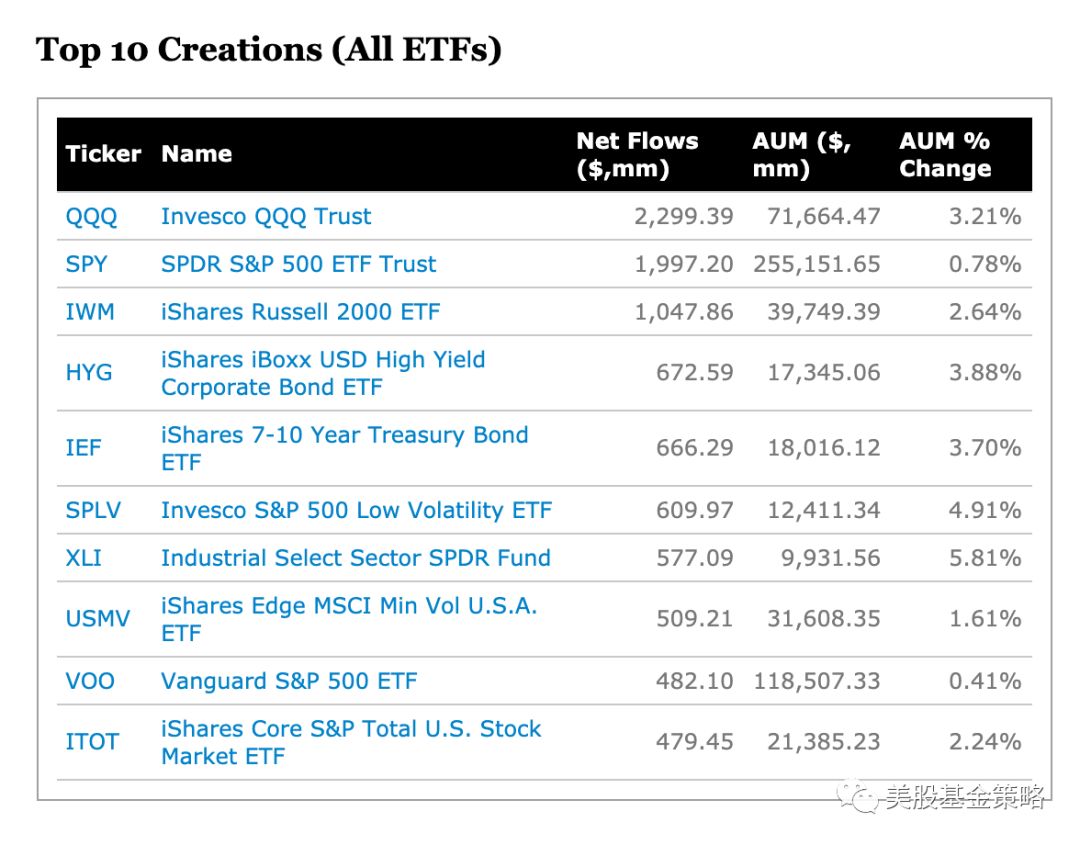 Top 10 Creations (All ETFs)

| Ticker | Name | Net Flows ($,mm) | AUM ($, mm) | AUM % Change |
|---|---|---|---|---|
| QQQ | Invesco QQQ Trust | 2,299.39 | 71,664.47 | 3.21% |
| SPY | SPDR S&P 500 ETF Trust | 1,997.20 | 255,151.65 | 0.78% |
| IWM | iShares Russell 2000 ETF | 1,047.86 | 39,749.39 | 2.64% |
| HYG | iShares iBoxx USD High Yield Corporate Bond ETF | 672.59 | 17,345.06 | 3.88% |
| IEF | iShares 7-10 Year Treasury Bond ETF | 666.29 | 18,016.12 | 3.70% |
| SPLV | Invesco S&P 500 Low Volatility ETF | 609.97 | 12,411.34 | 4.91% |
| XLI | Industrial Select Sector SPDR Fund | 577.09 | 9,931.56 | 5.81% |
| USMV | iShares Edge MSCI Min Vol U.S.A. ETF | 509.21 | 31,608.35 | 1.61% |
| VOO | Vanguard S&P 500 ETF | 482.10 | 118,507.33 | 0.41% |
| ITOT | iShares Core S&P Total U.S. Stock Market ETF | 479.45 | 21,385.23 | 2.24% |

美股基金策略